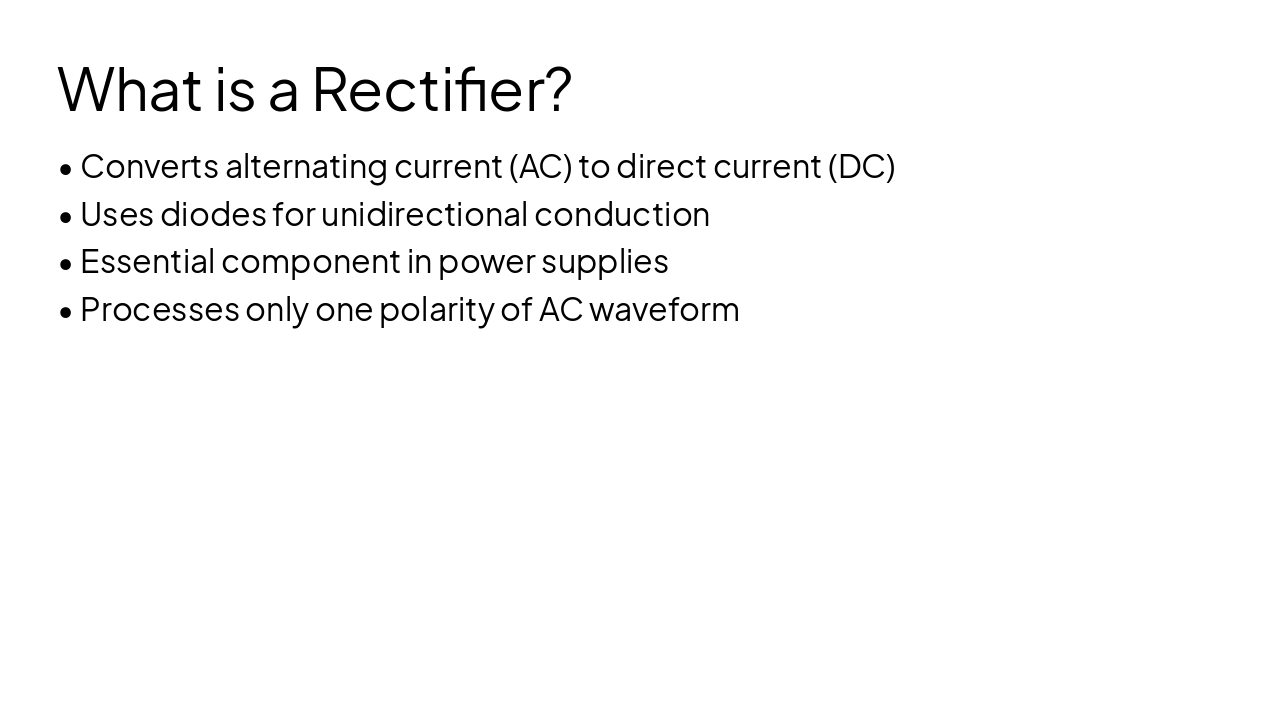 What is a Rectifier?

• Converts alternating current (AC) to direct current (DC)
• Uses diodes for unidirectional conduction
• Essential component in power supplies
• Processes only one polarity of AC waveform